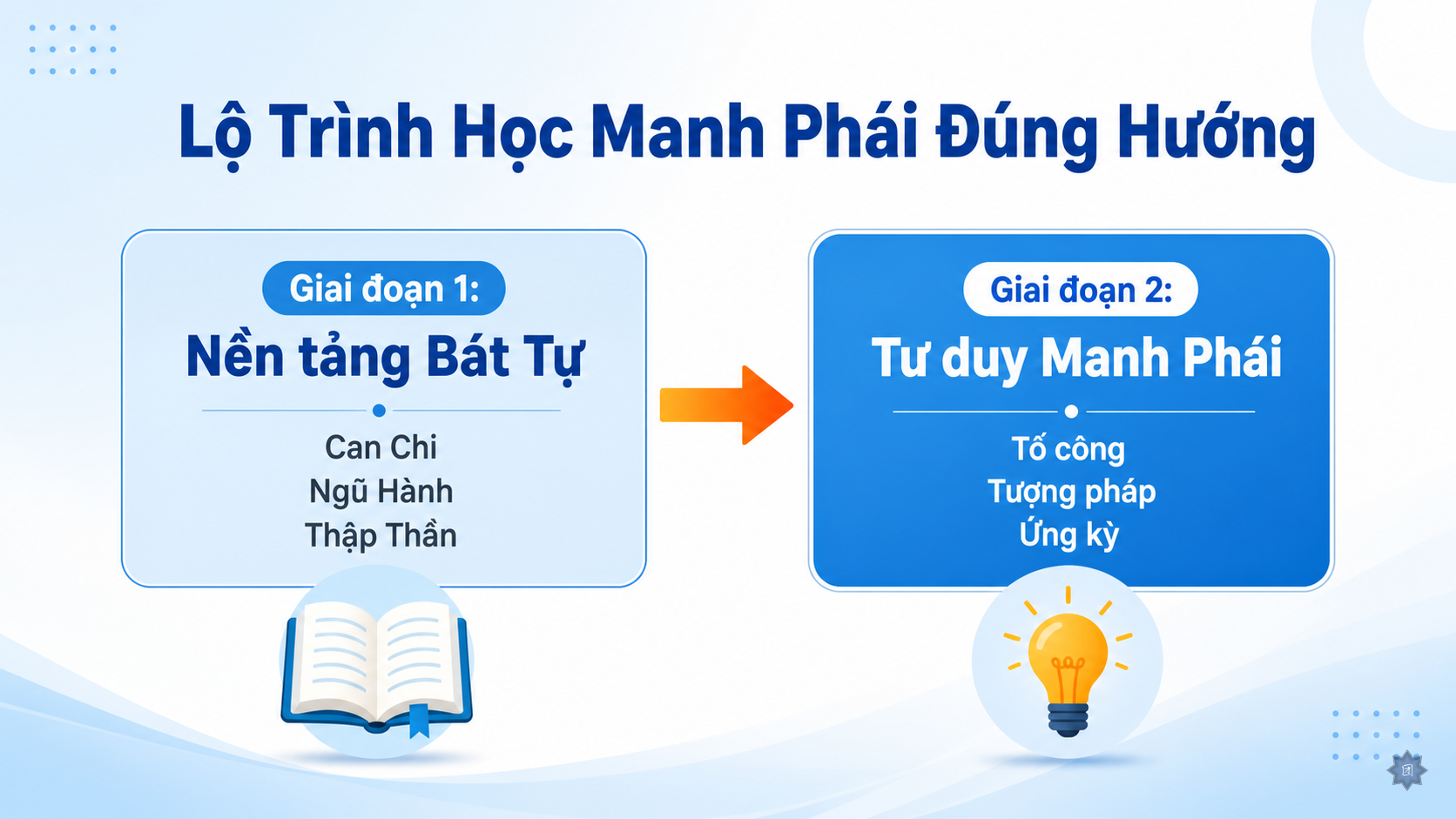 Lộ Trình Học Manh Phái Đúng Hướng

Giai đoạn 1:
Nền tảng Bát Tự

Can Chi
Ngũ Hành
Thập Thần

Giai đoạn 2:
Tư duy Manh Phái

Tố công
Tượng pháp
Ứng kỳ